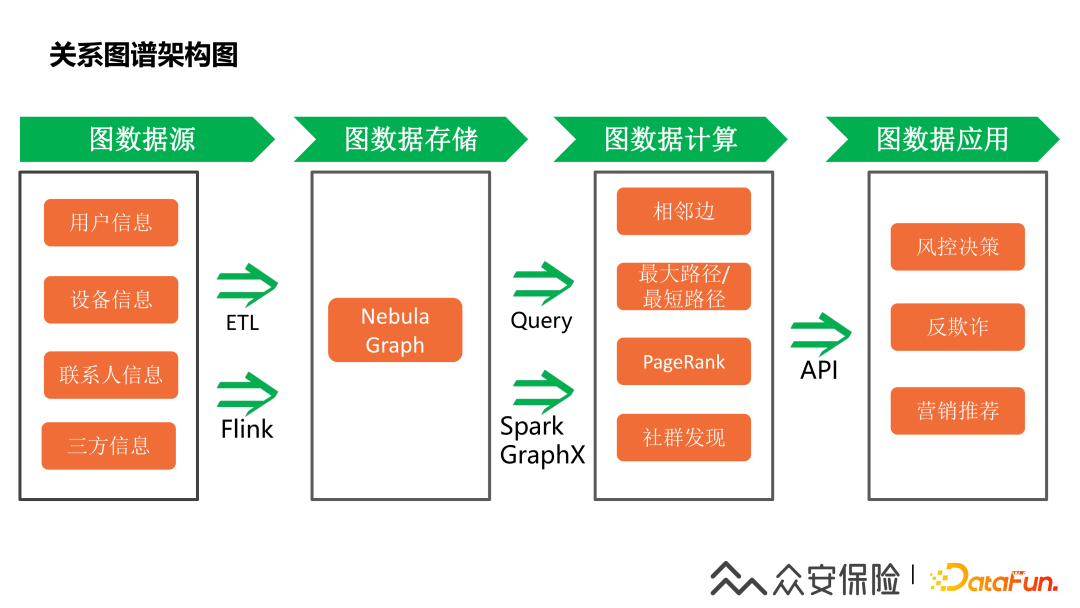 关系图谱架构图

图数据源

用户信息

设备信息

联系人信息

三方信息

ETL

Flink

图数据存储

Nebula Graph

Query

Spark GraphX

图数据计算

相邻边

最大路径/最短路径

PageRank

社群发现

API

图数据应用

风控决策

反欺诈

营销推荐

众安保险 | DataFun.